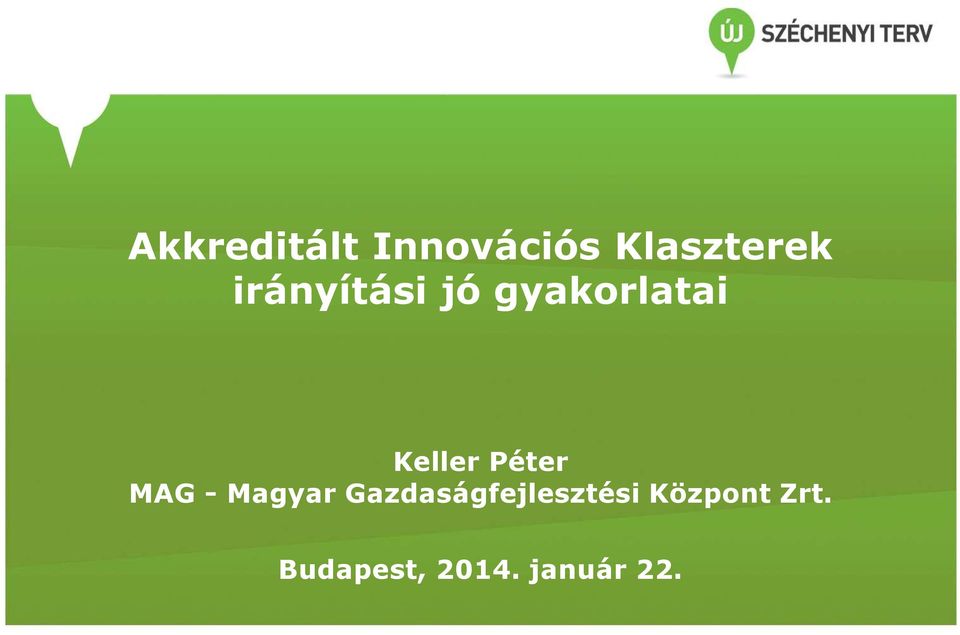 ÚJ SZÉCHENYI TERV

Akkreditált Innovációs Klaszterek irányítási jó gyakorlatai

Keller Péter
MAG - Magyar Gazdaságfejlesztési Központ Zrt.

Budapest, 2014. január 22.